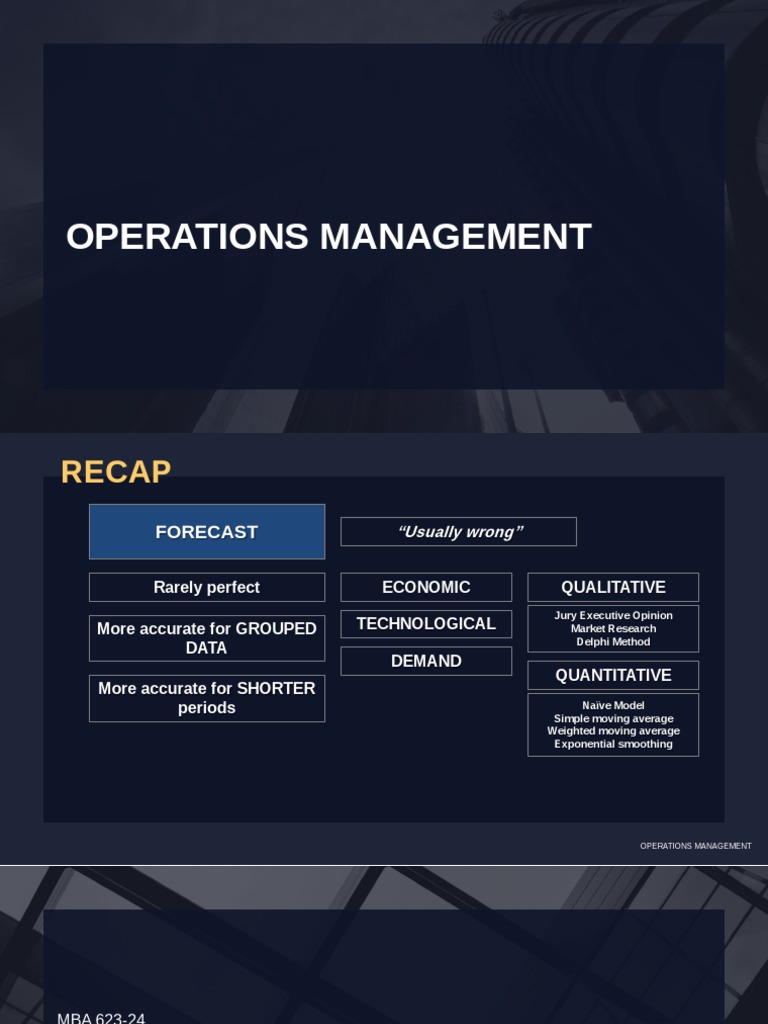 OPERATIONS MANAGEMENT

RECAP

FORECAST

“Usually wrong”

Rarely perfect

More accurate for GROUPED DATA

More accurate for SHORTER periods

ECONOMIC

TECHNOLOGICAL

DEMAND

QUALITATIVE

Jury Executive Opinion
Market Research
Delphi Method

QUANTITATIVE

Naive Model
Simple moving average
Weighted moving average
Exponential smoothing

OPERATIONS MANAGEMENT

MBA 623-24